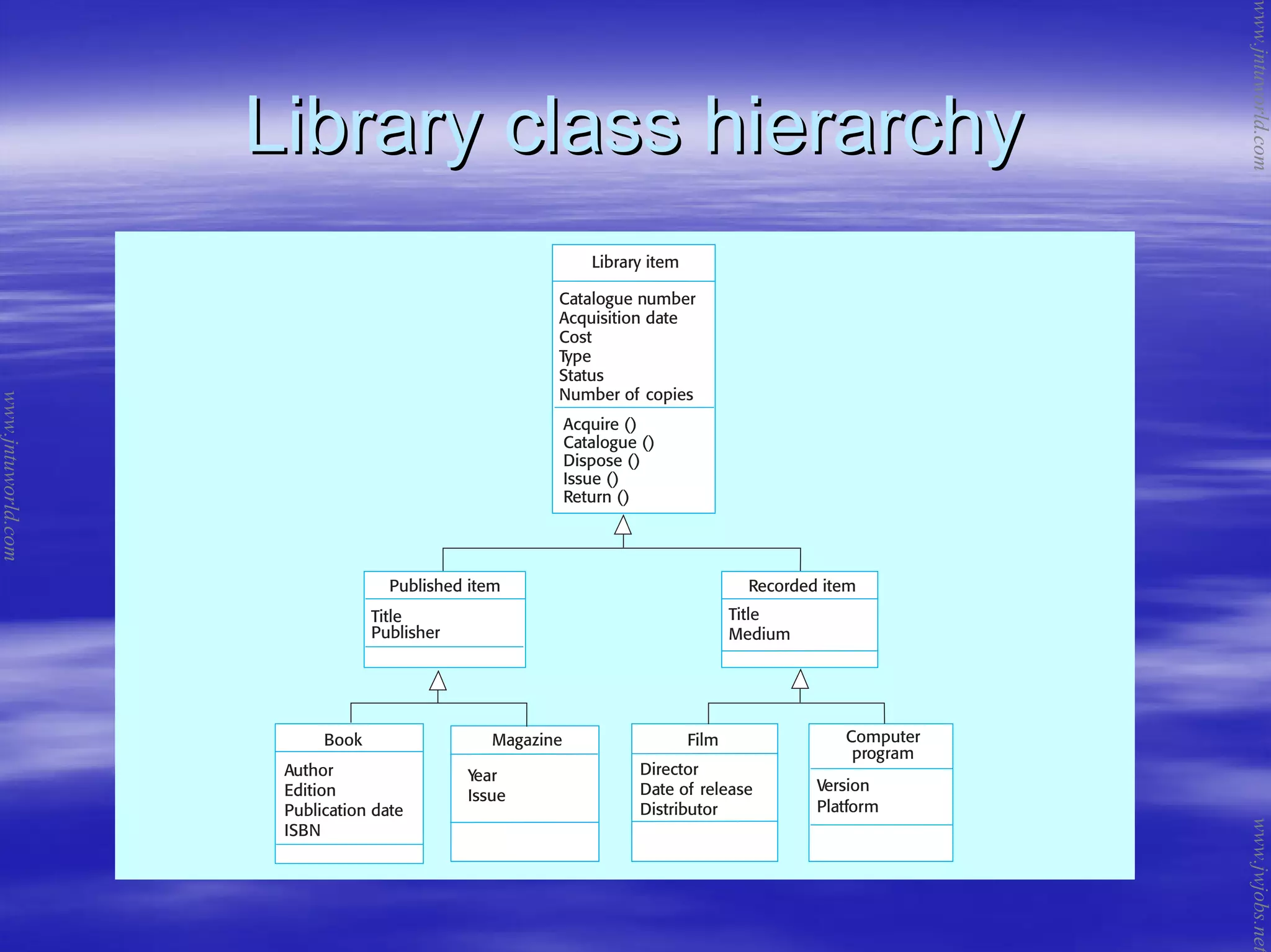 Library class hierarchy

Library item

Catalogue number
Acquisition date
Cost
Type
Status
Number of copies

Acquire ()
Catalogue ()
Dispose ()
Issue ()
Return ()

Published item

Title
Publisher

Recorded item

Title
Medium

Book

Author
Edition
Publication date
ISBN

Magazine

Year
Issue

Film

Director
Date of release
Distributor

Computer program

Version
Platform

www.jntuworld.com

www.jntuworld.com

www.jwjobs.net